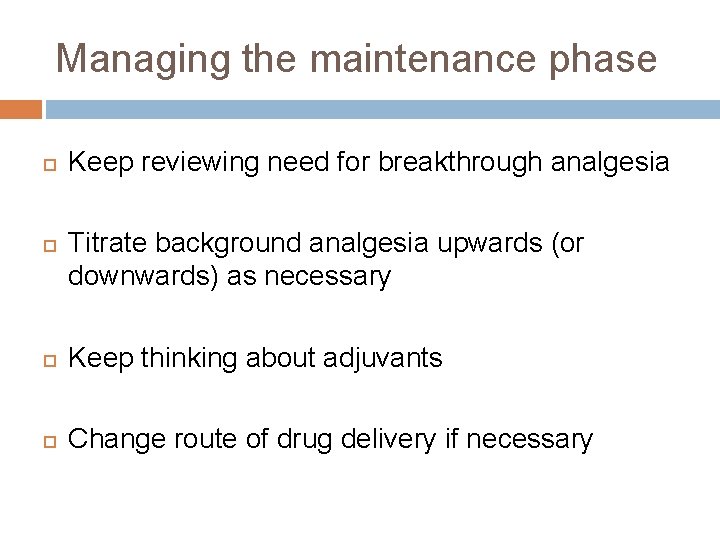 Managing the maintenance phase

Keep reviewing need for breakthrough analgesia

Titrate background analgesia upwards (or downwards) as necessary

Keep thinking about adjuvants

Change route of drug delivery if necessary